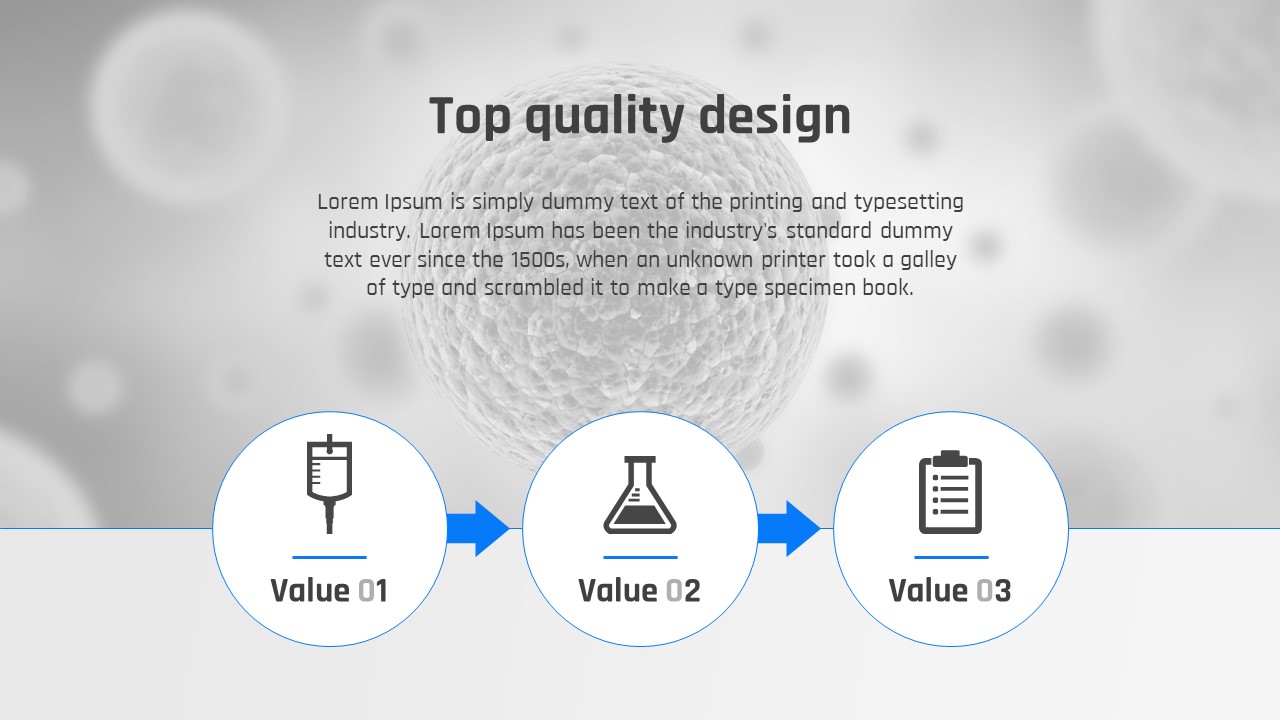 Top quality design

Lorem Ipsum is simply dummy text of the printing and typesetting industry. Lorem Ipsum has been the industry's standard dummy text ever since the 1500s, when an unknown printer took a galley of type and scrambled it to make a type specimen book.

Value 01

Value 02

Value 03